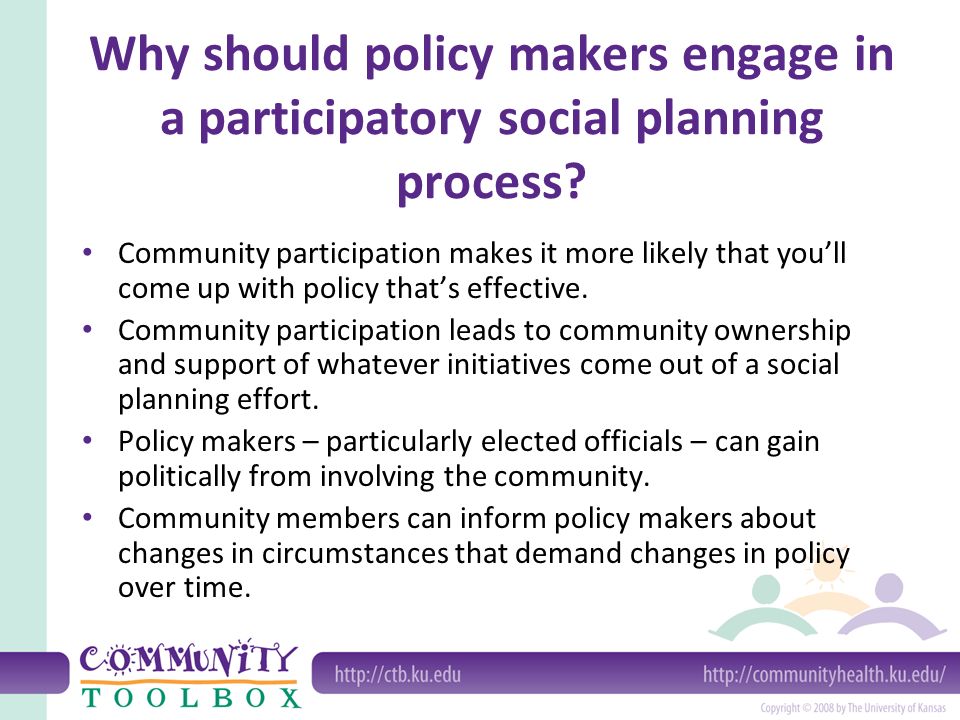 Why should policy makers engage in a participatory social planning process?

• Community participation makes it more likely that you'll come up with policy that's effective.
• Community participation leads to community ownership and support of whatever initiatives come out of a social planning effort.
• Policy makers – particularly elected officials – can gain politically from involving the community.
• Community members can inform policy makers about changes in circumstances that demand changes in policy over time.

COMMUNITY TOOLBOX

http://ctb.ku.edu

http://communityhealth.ku.edu/

Copyright © 2008 by The University of Kansas